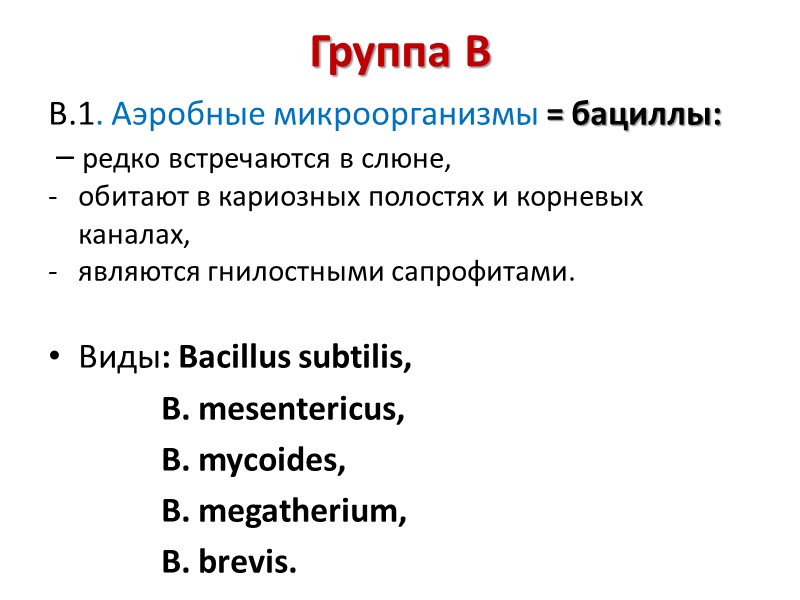 Группа В

В.1. Аэробные микроорганизмы = бациллы:
– редко встречаются в слюне,
- обитают в кариозных полостях и корневых каналах,
- являются гнилостными сапрофитами.

• Виды: Bacillus subtilis,
B. mesentericus,
B. mycoides,
B. megatherium,
B. brevis.